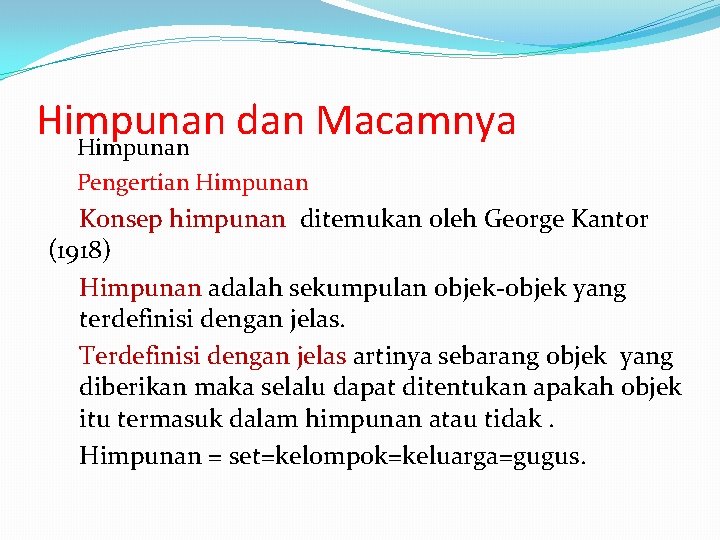 Himpunan dan Macamnya

Himpunan

Pengertian Himpunan

Konsep himpunan ditemukan oleh George Kantor (1918)

Himpunan adalah sekumpulan objek-objek yang terdefinisi dengan jelas.

Terdefinisi dengan jelas artinya sebarang objek yang diberikan maka selalu dapat ditentukan apakah objek itu termasuk dalam himpunan atau tidak .

Himpunan = set=kelompok=keluarga=gugus.